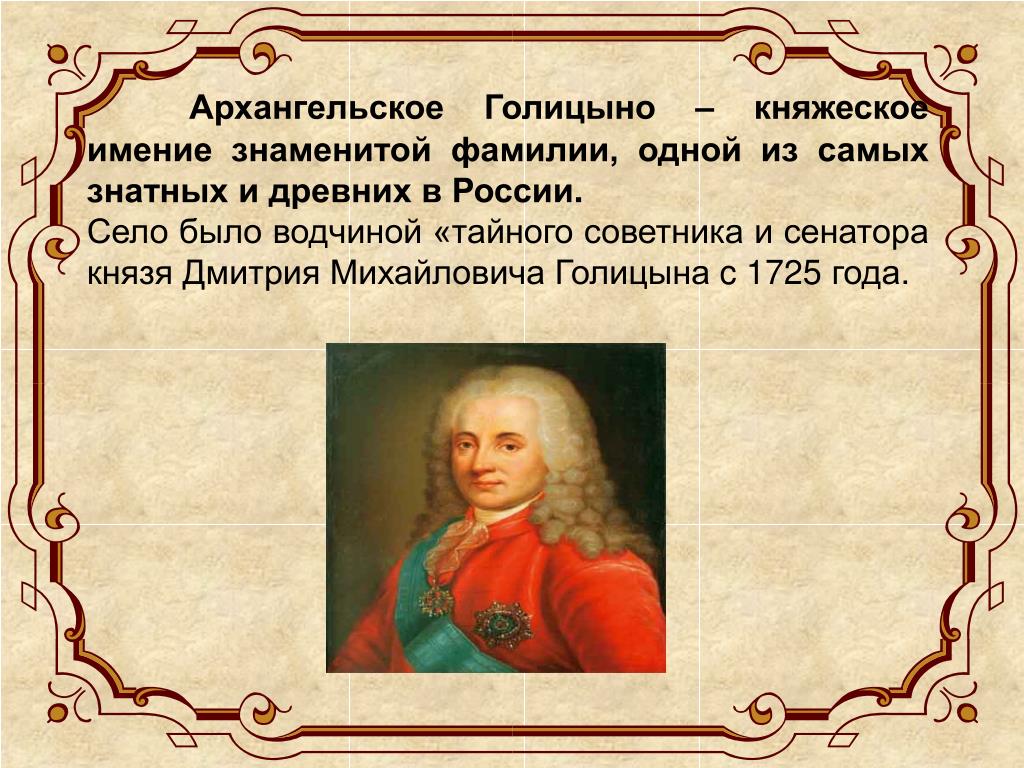 Архангельское Голицыно – княжеское имение знаменитой фамилии, одной из самых знатных и древних в России.
Село было водчиной «тайного советника и сенатора князя Дмитрия Михайловича Голицына с 1725 года.